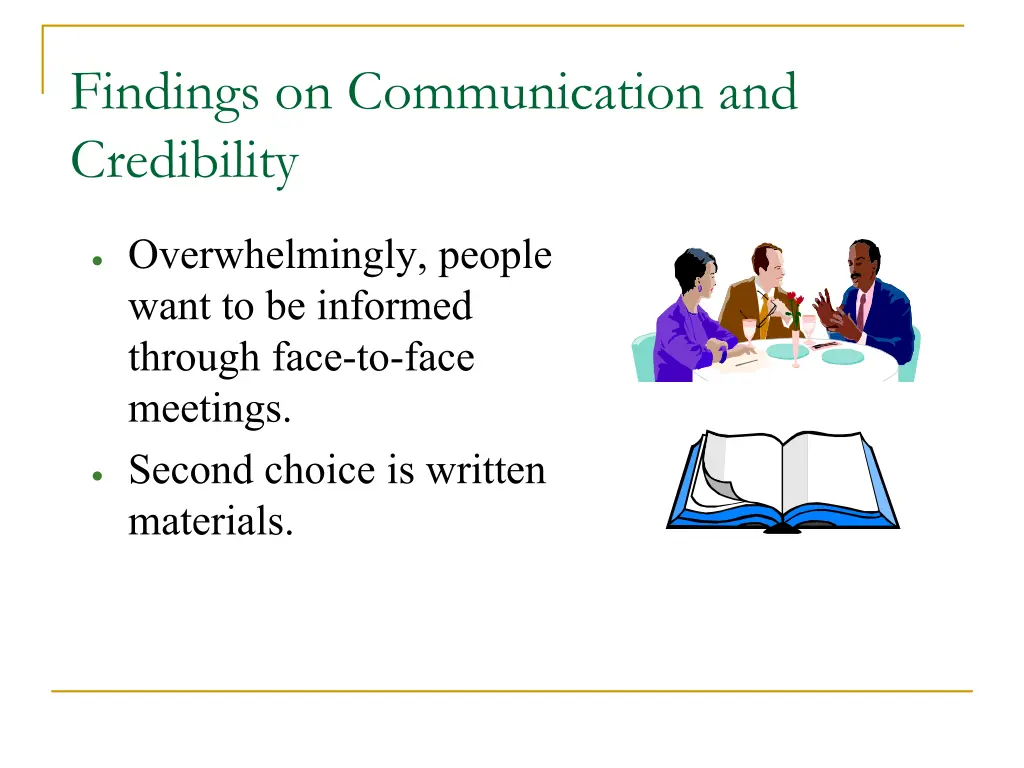 Findings on Communication and Credibility

- Overwhelmingly, people want to be informed through face-to-face meetings.
- Second choice is written materials.